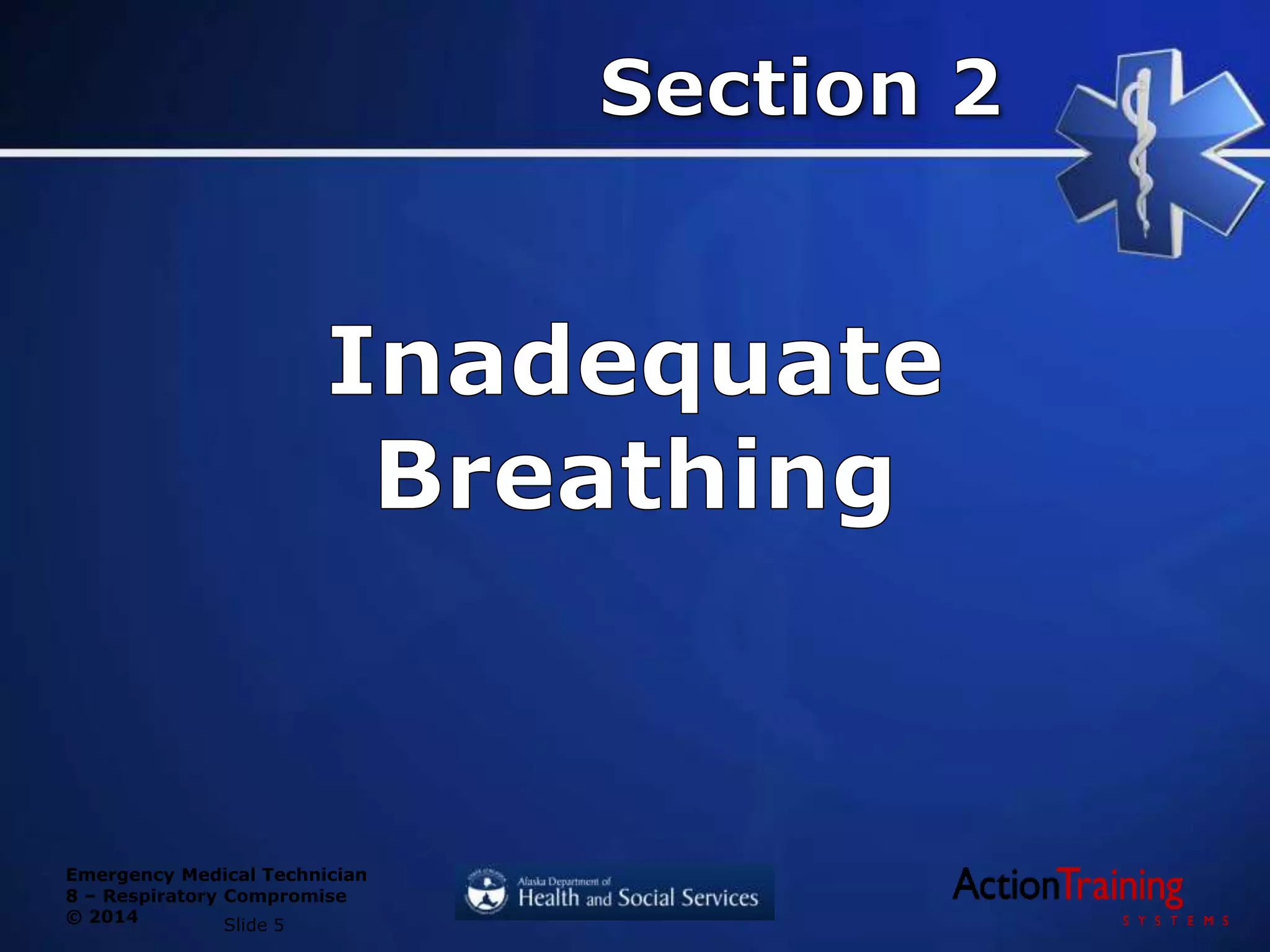 Section 2

Inadequate Breathing

Emergency Medical Technician
8 – Respiratory Compromise
© 2014

Slide 5

Alaska Department of
Health and Social Services

ActionTraining
SYSTEMS